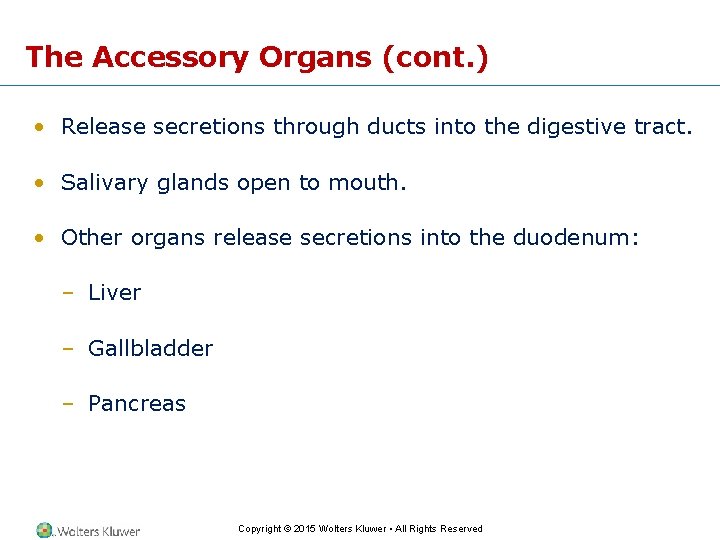 The Accessory Organs (cont.)

• Release secretions through ducts into the digestive tract.

• Salivary glands open to mouth.

• Other organs release secretions into the duodenum:

– Liver

– Gallbladder

– Pancreas

Wolters Kluwer

Copyright © 2015 Wolters Kluwer • All Rights Reserved